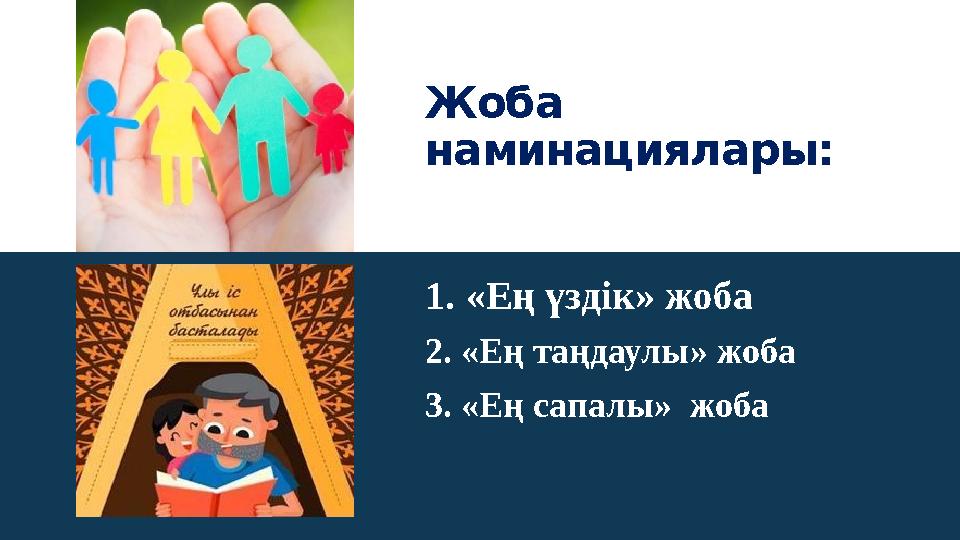 Жоба наминациялары:

Ұлы іс отбасынан басталады

1. «Ең үздік» жоба

2. «Ең таңдаулы» жоба

3. «Ең сапалы» жоба